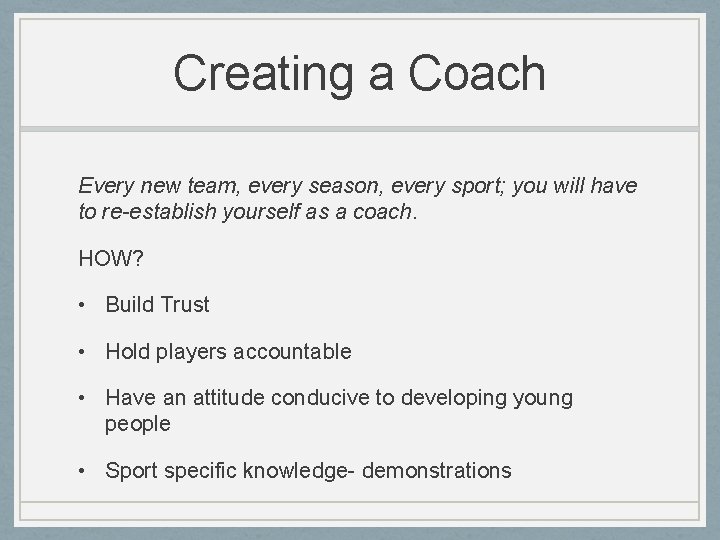 Creating a Coach

Every new team, every season, every sport; you will have to re-establish yourself as a coach.

HOW?

• Build Trust

• Hold players accountable

• Have an attitude conducive to developing young people

• Sport specific knowledge- demonstrations